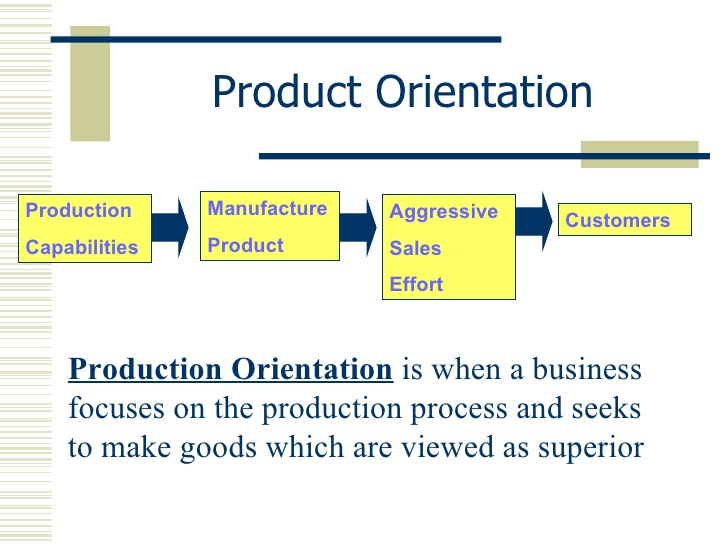 Product Orientation

Production Capabilities

Manufacture Product

Aggressive Sales Effort

Customers

Production Orientation is when a business focuses on the production process and seeks to make goods which are viewed as superior